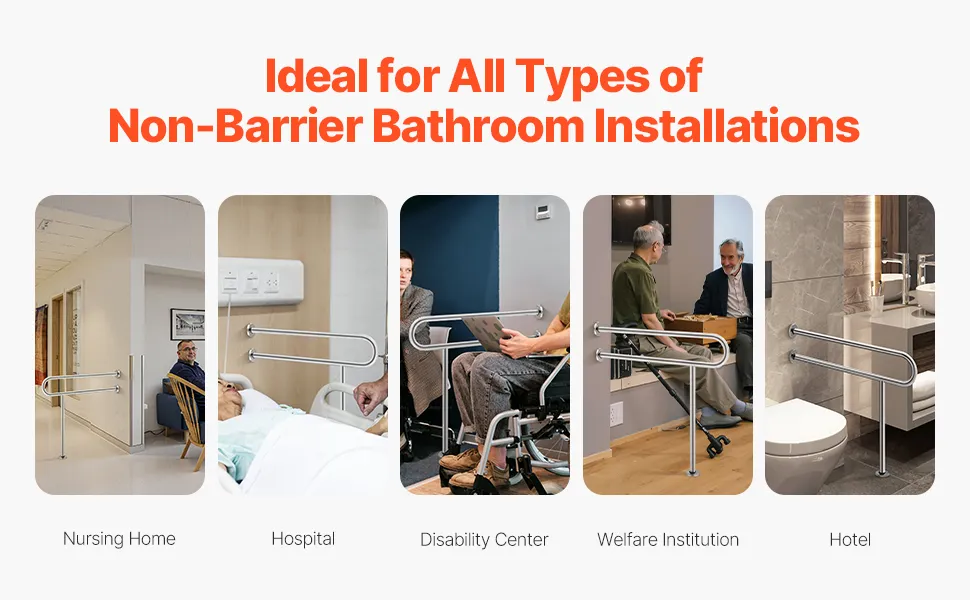 Ideal for All Types of Non-Barrier Bathroom Installations

Nursing Home

Hospital

Disability Center

Welfare Institution

Hotel